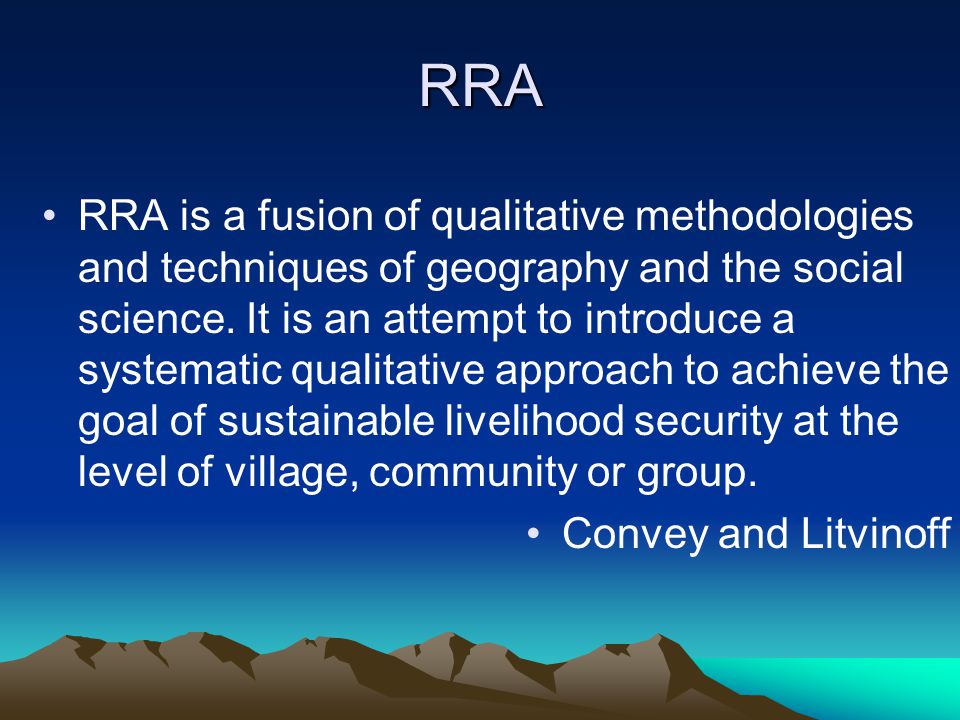 RRA

• RRA is a fusion of qualitative methodologies and techniques of geography and the social science. It is an attempt to introduce a systematic qualitative approach to achieve the goal of sustainable livelihood security at the level of village, community or group.

• Convey and Litvinoff